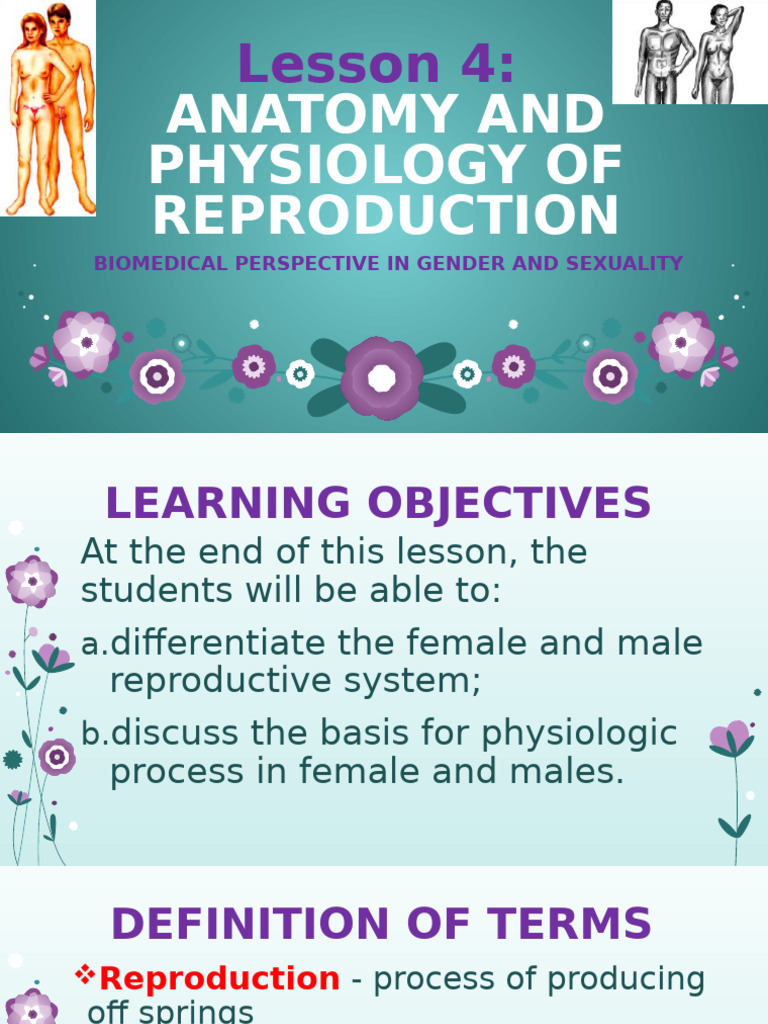 Lesson 4:
ANATOMY AND PHYSIOLOGY OF REPRODUCTION

BIOMEDICAL PERSPECTIVE IN GENDER AND SEXUALITY

LEARNING OBJECTIVES

At the end of this lesson, the students will be able to:

a.differentiate the female and male reproductive system;

b.discuss the basis for physiologic process in female and males.

DEFINITION OF TERMS

❖Reproduction - process of producing off springs